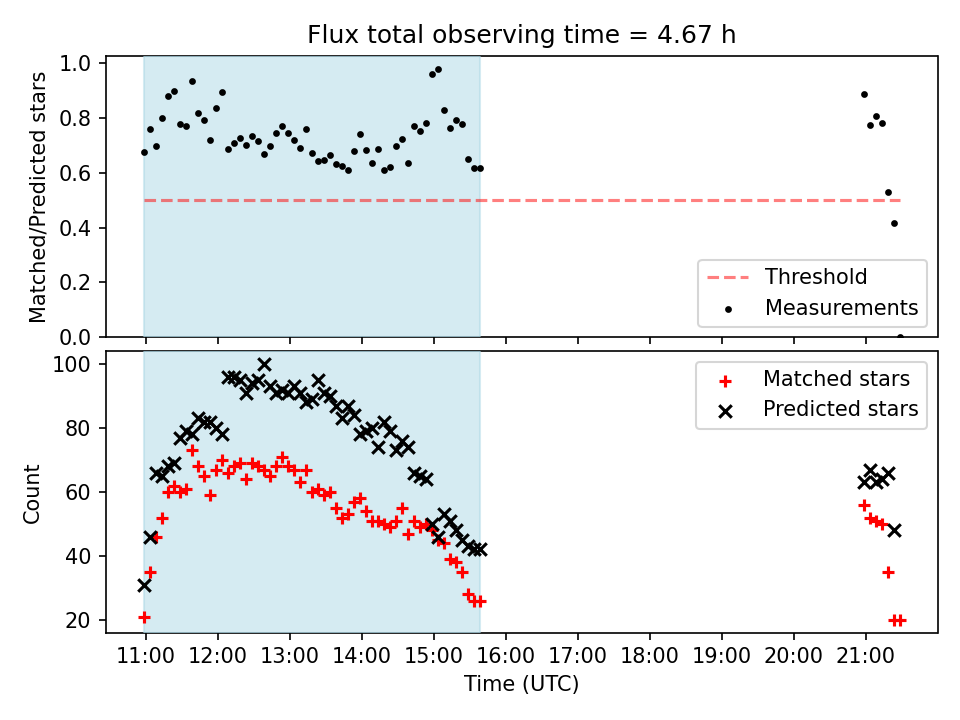 Flux total observing time = 4.67 h

Matched/Predicted stars

1.0
0.8
0.6
0.4
0.2
0.0

Threshold
Measurements

Count

100
80
60
40
20

Matched stars
Predicted stars

11:00 12:00 13:00 14:00 15:00 16:00 17:00 18:00 19:00 20:00 21:00

Time (UTC)